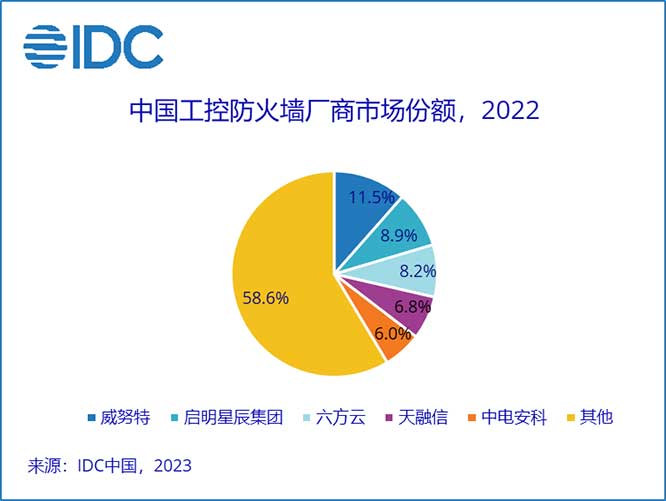 IDC

中国工控防火墙厂商市场份额，2022

11.5%
8.9%
8.2%
6.8%
6.0%
58.6%

威努特　启明星辰集团　六方云　天融信　中电安科　其他

来源：IDC中国，2023